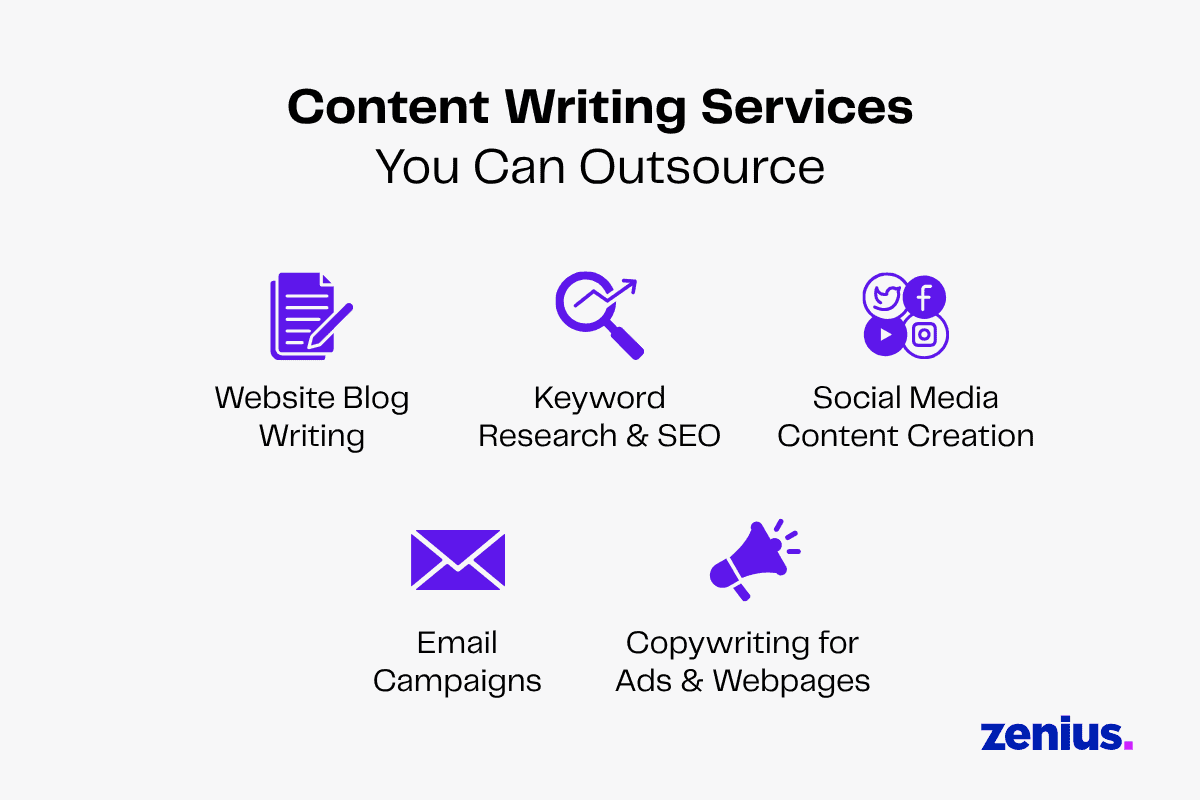 Content Writing Services
You Can Outsource

Website Blog Writing

Keyword Research & SEO

Social Media Content Creation

Email Campaigns

Copywriting for Ads & Webpages

zenius.